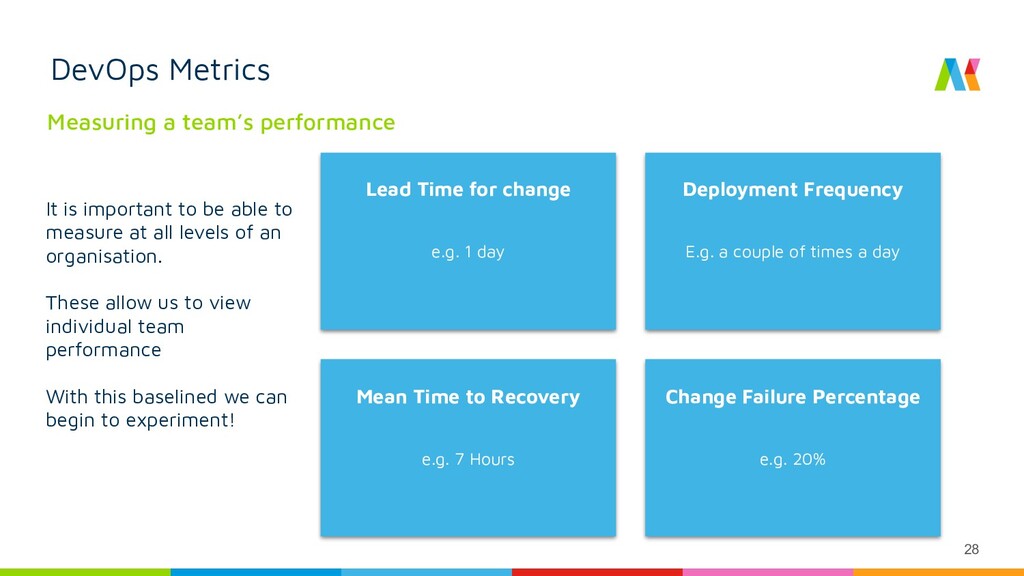 DevOps Metrics

Measuring a team's performance

It is important to be able to measure at all levels of an organisation.

These allow us to view individual team performance

With this baselined we can begin to experiment!

Lead Time for change

e.g. 1 day

Deployment Frequency

E.g. a couple of times a day

Mean Time to Recovery

e.g. 7 Hours

Change Failure Percentage

e.g. 20%

28